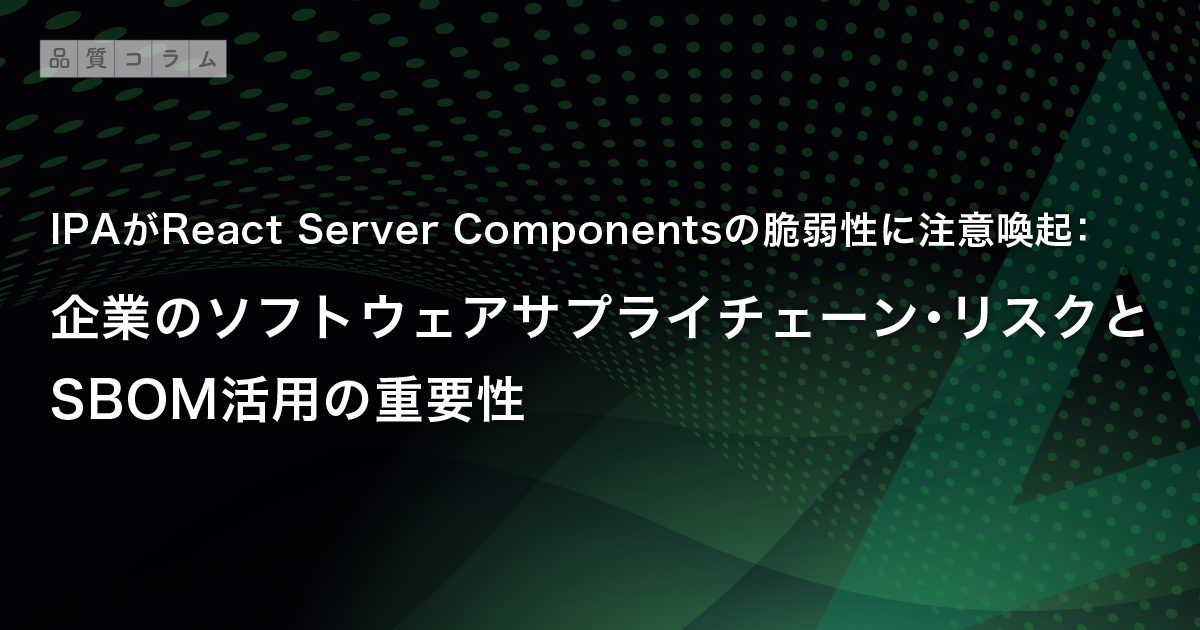 品質コラム

IPAがReact Server Componentsの脆弱性に注意喚起：
企業のソフトウェアサプライチェーン・リスクとSBOM活用の重要性